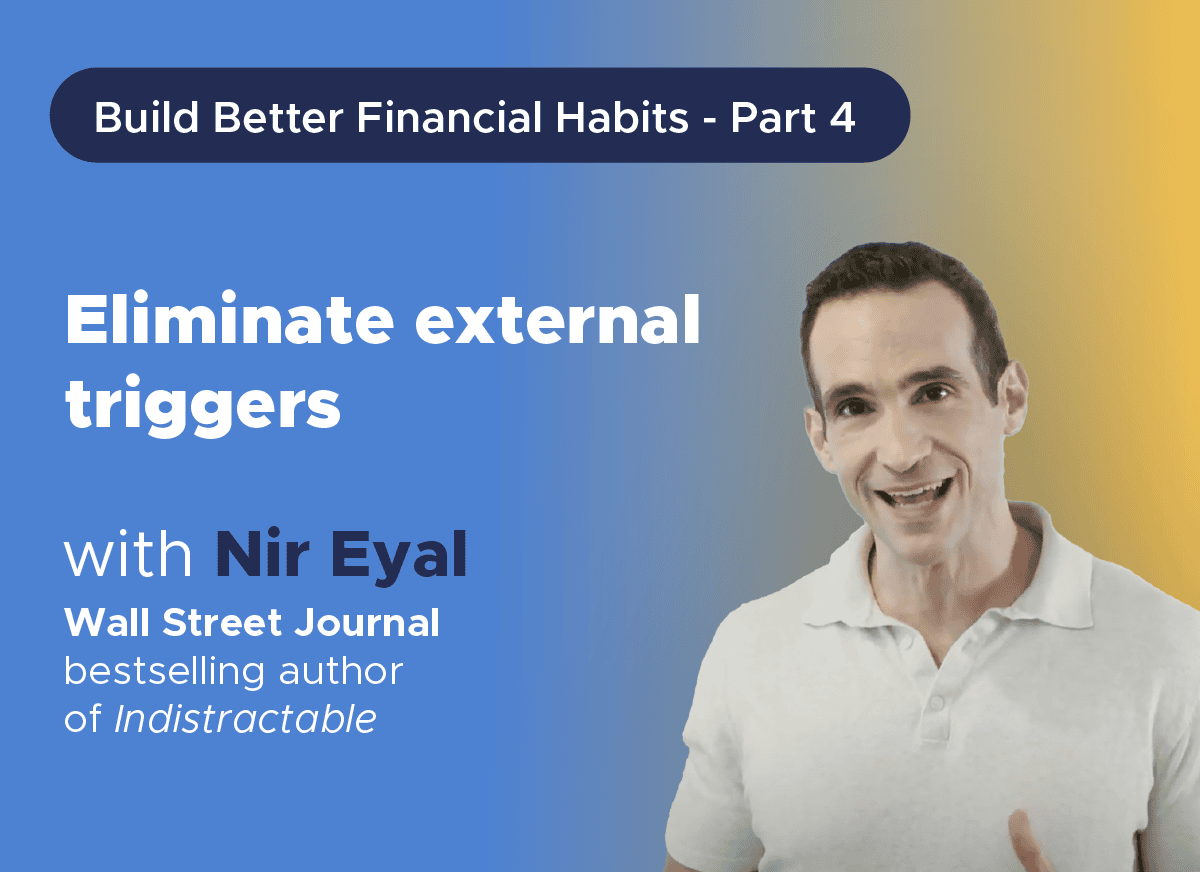 Build Better Financial Habits - Part 4

Eliminate external triggers

with Nir Eyal

Wall Street Journal bestselling author of Indistractable